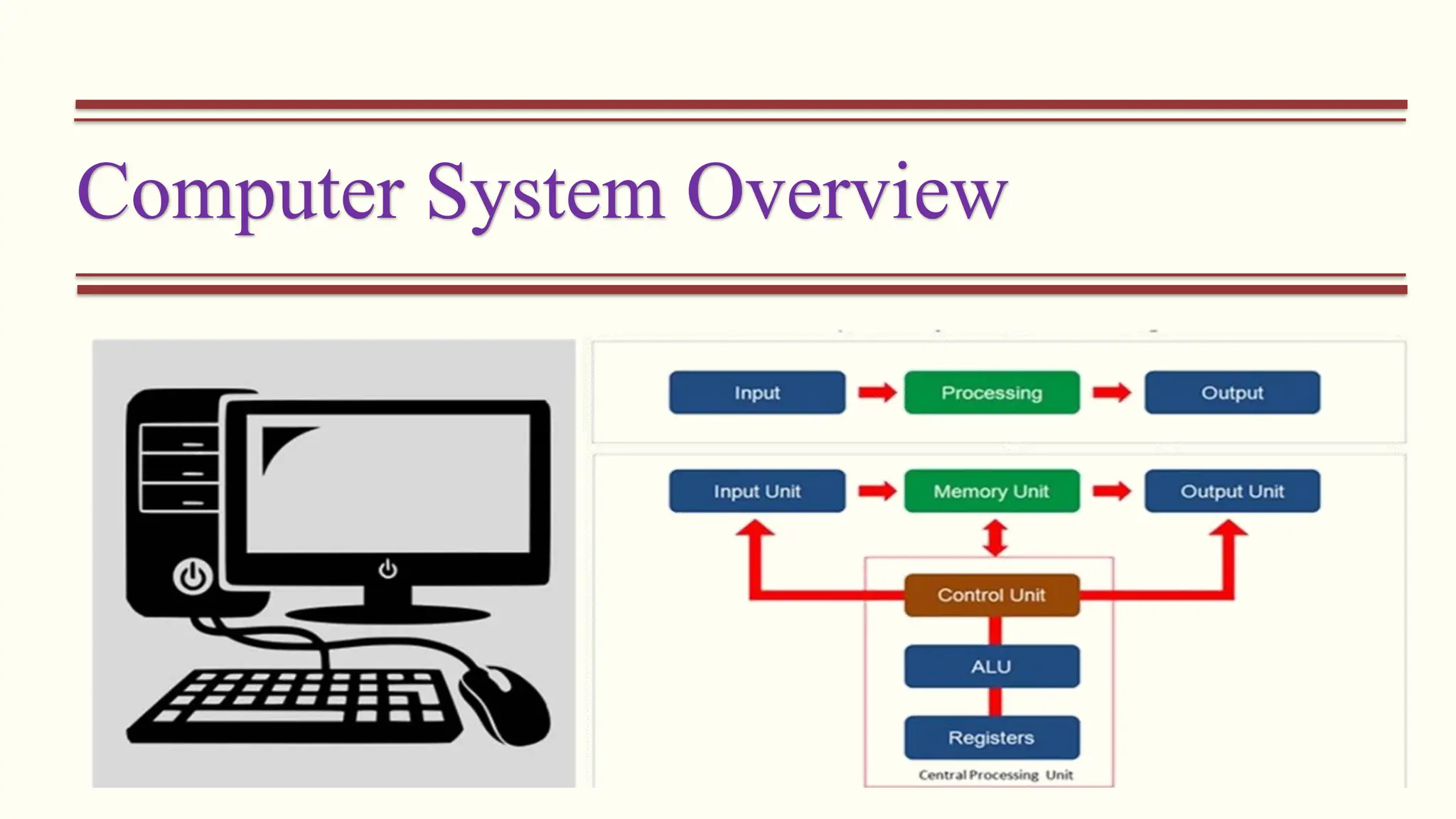 Computer System Overview

Input
Processing
Output

Input Unit
Memory Unit
Output Unit
Control Unit
ALU
Registers
Central Processing Unit